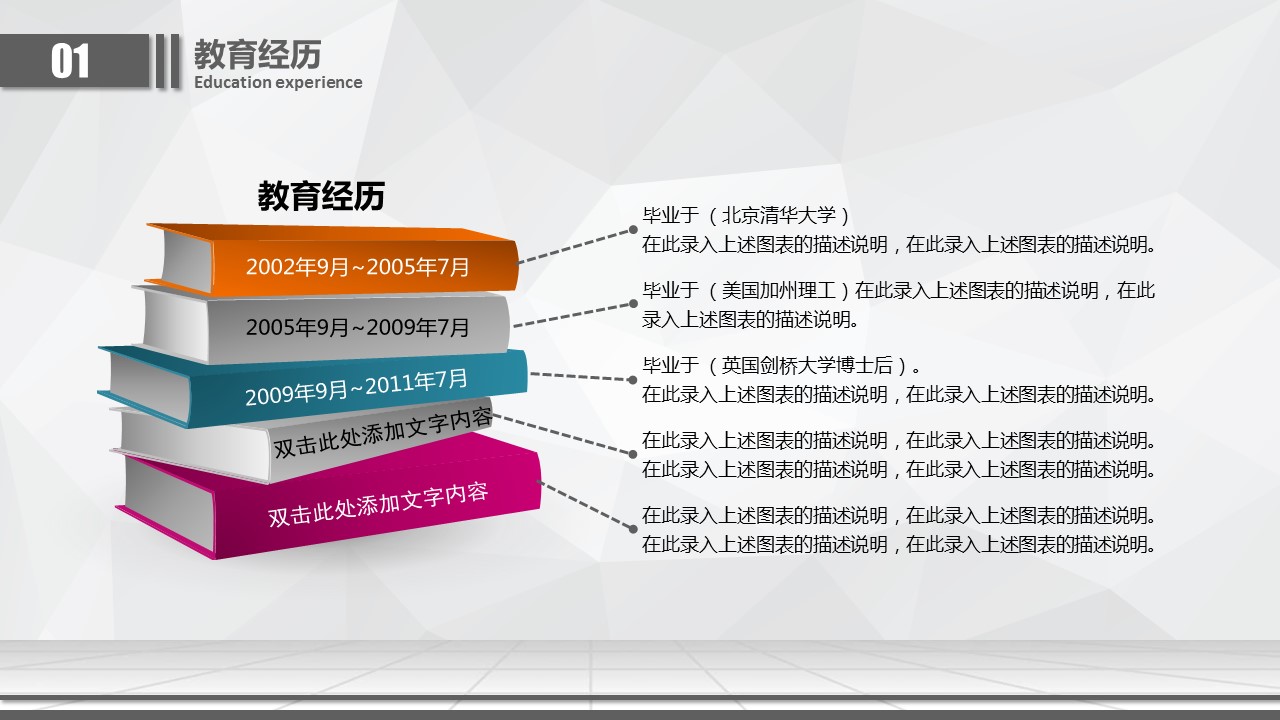 01

教育经历
Education experience

教育经历

2002年9月~2005年7月

2005年9月~2009年7月

2009年9月~2011年7月

双击此处添加文字内容

双击此处添加文字内容

毕业于（北京清华大学）
在此录入上述图表的描述说明，在此录入上述图表的描述说明。

毕业于（美国加州理工）在此录入上述图表的描述说明，在此录入上述图表的描述说明。

毕业于（英国剑桥大学博士后）。
在此录入上述图表的描述说明，在此录入上述图表的描述说明。

在此录入上述图表的描述说明，在此录入上述图表的描述说明。
在此录入上述图表的描述说明，在此录入上述图表的描述说明。

在此录入上述图表的描述说明，在此录入上述图表的描述说明。
在此录入上述图表的描述说明，在此录入上述图表的描述说明。